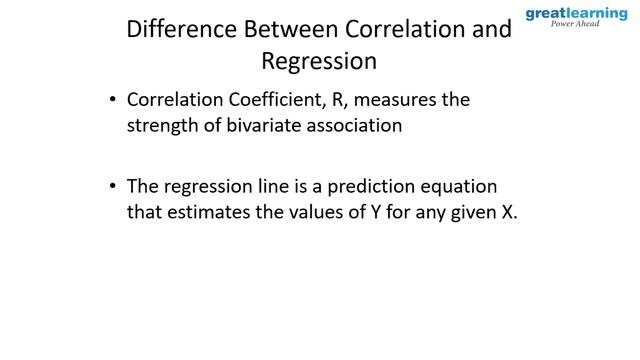 greatlearning
Power Ahead

Difference Between Correlation and Regression

• Correlation Coefficient, R, measures the strength of bivariate association

• The regression line is a prediction equation that estimates the values of Y for any given X.